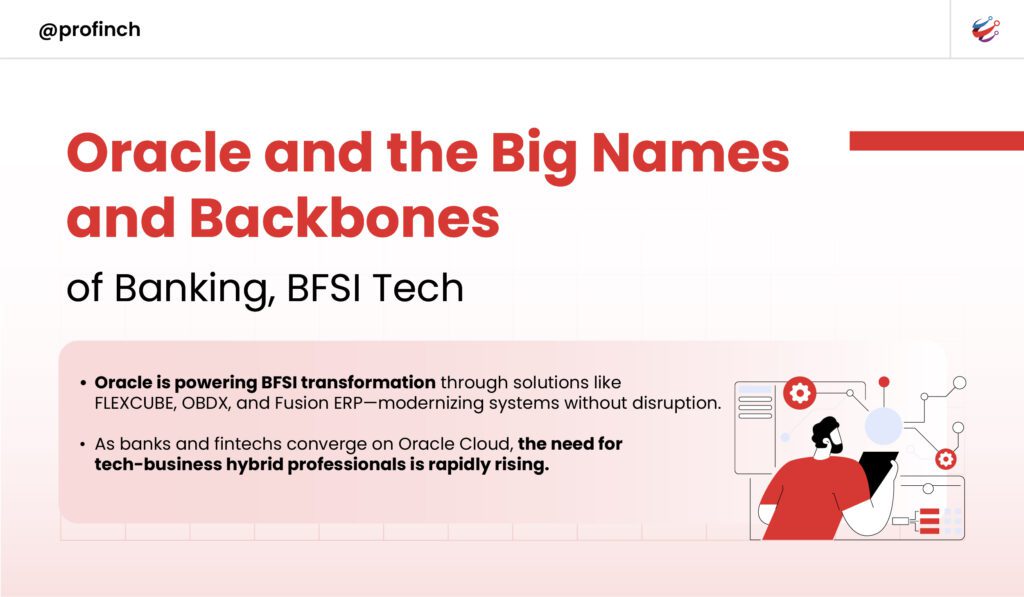 @profinch

Oracle and the Big Names and Backbones

of Banking, BFSI Tech

• Oracle is powering BFSI transformation through solutions like FLEXCUBE, OBDX, and Fusion ERP—modernizing systems without disruption.

• As banks and fintechs converge on Oracle Cloud, the need for tech-business hybrid professionals is rapidly rising.